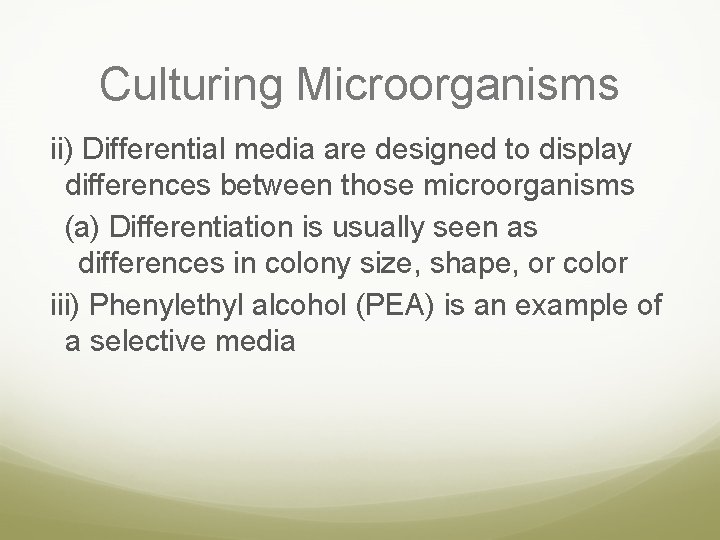 Culturing Microorganisms

ii) Differential media are designed to display differences between those microorganisms

(a) Differentiation is usually seen as differences in colony size, shape, or color

iii) Phenylethyl alcohol (PEA) is an example of a selective media